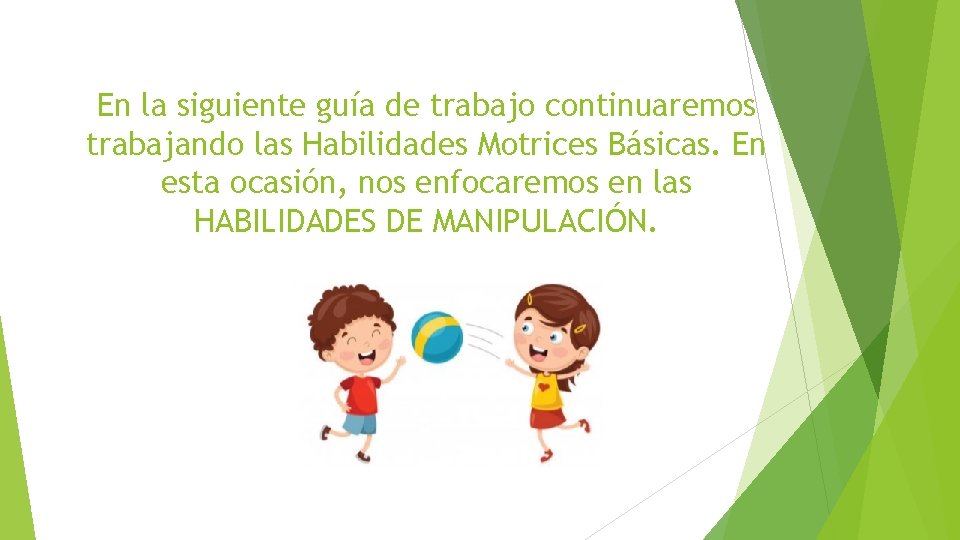 En la siguiente guía de trabajo continuaremos trabajando las Habilidades Motrices Básicas. En esta ocasión, nos enfocaremos en las HABILIDADES DE MANIPULACIÓN.